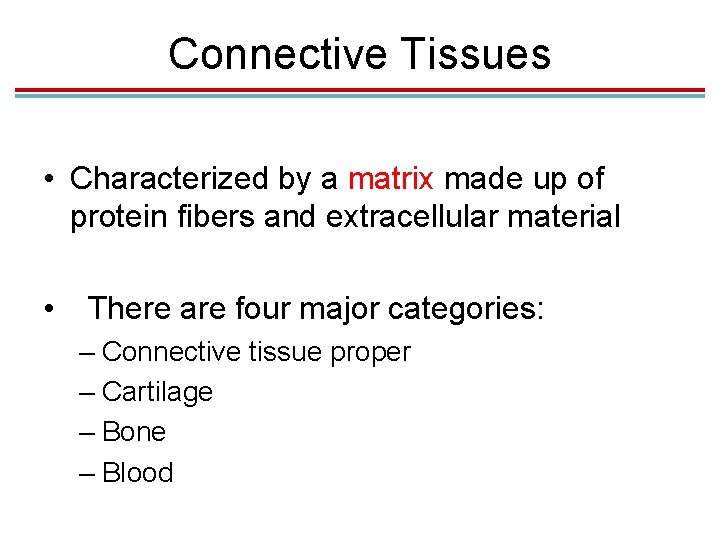 Connective Tissues

• Characterized by a matrix made up of protein fibers and extracellular material

• There are four major categories:
– Connective tissue proper
– Cartilage
– Bone
– Blood